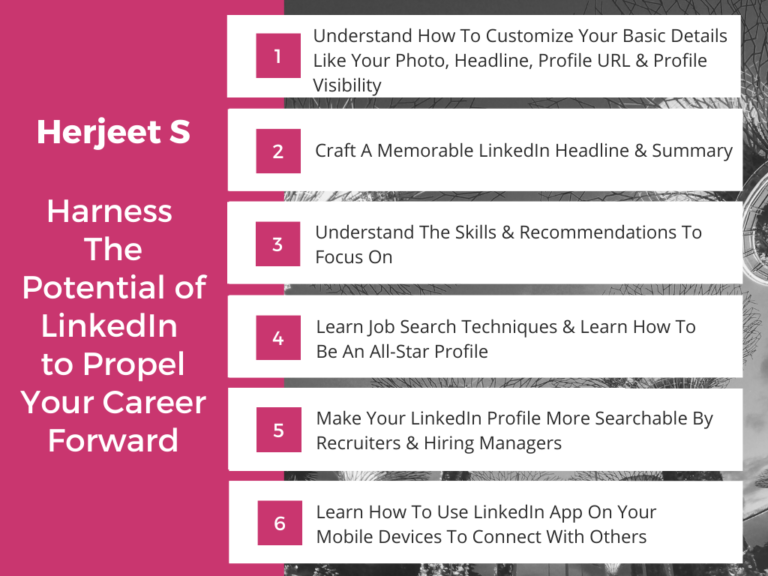 Herjeet S

Harness The Potential of LinkedIn to Propel Your Career Forward

1 Understand How To Customize Your Basic Details Like Your Photo, Headline, Profile URL & Profile Visibility

2 Craft A Memorable LinkedIn Headline & Summary

3 Understand The Skills & Recommendations To Focus On

4 Learn Job Search Techniques & Learn How To Be An All-Star Profile

5 Make Your LinkedIn Profile More Searchable By Recruiters & Hiring Managers

6 Learn How To Use LinkedIn App On Your Mobile Devices To Connect With Others